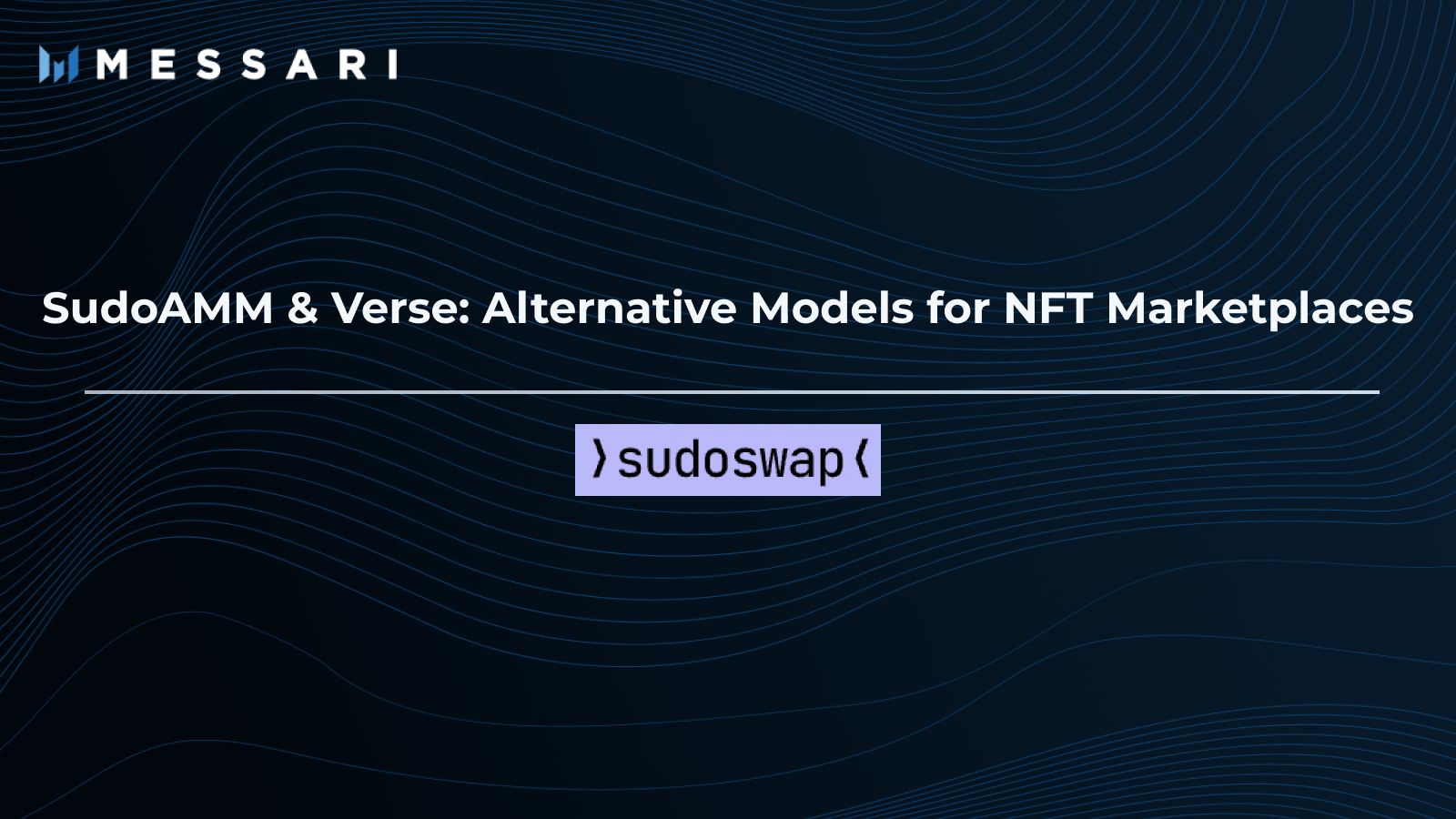 MESSARI

SudoAMM & Verse: Alternative Models for NFT Marketplaces

⟩sudoswap⟨